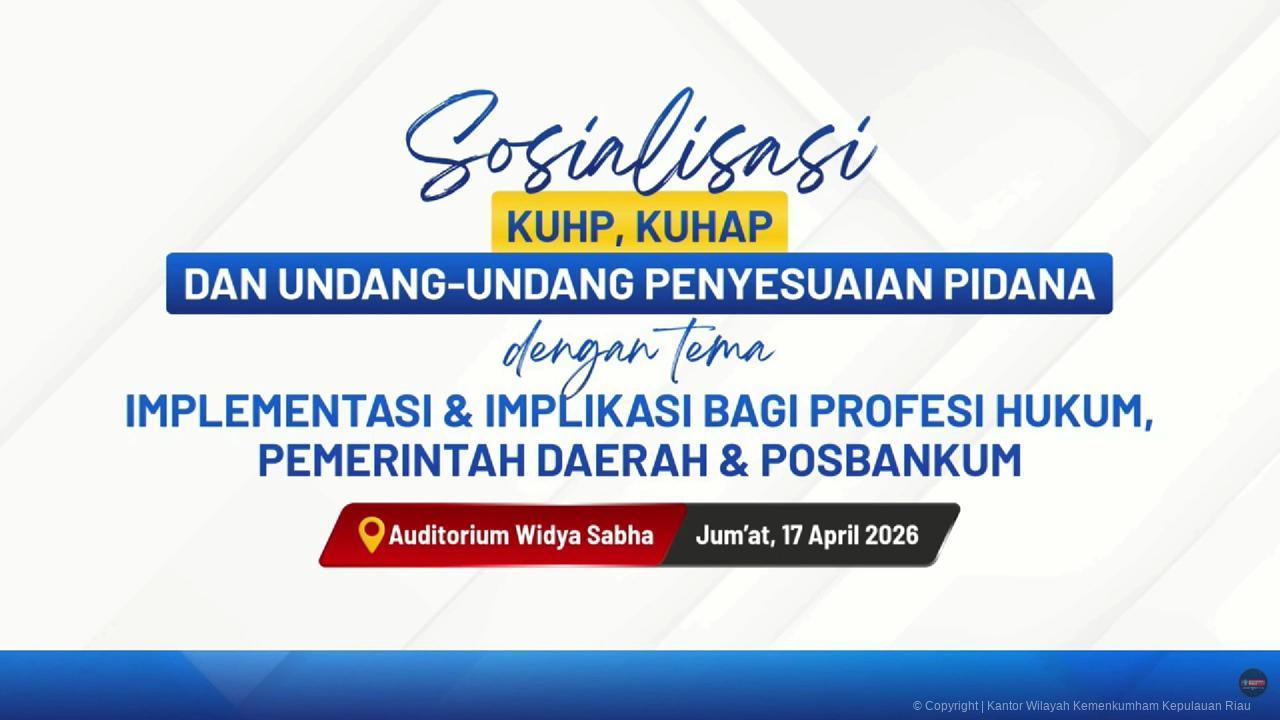 Sosialisasi

KUHP, KUHAP

DAN UNDANG-UNDANG PENYESUAIAN PIDANA

dengan tema

IMPLEMENTASI & IMPLIKASI BAGI PROFESI HUKUM, PEMERINTAH DAERAH & POSBANKUM

Auditorium Widya Sabha

Jum'at, 17 April 2026

© Copyright | Kantor Wilayah Kemenkumham Kepulauan Riau